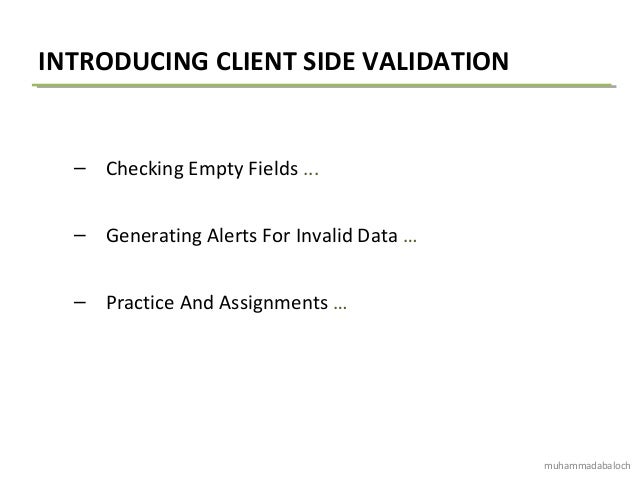 INTRODUCING CLIENT SIDE VALIDATION

– Checking Empty Fields ...

– Generating Alerts For Invalid Data …

– Practice And Assignments …

muhammadabaloch